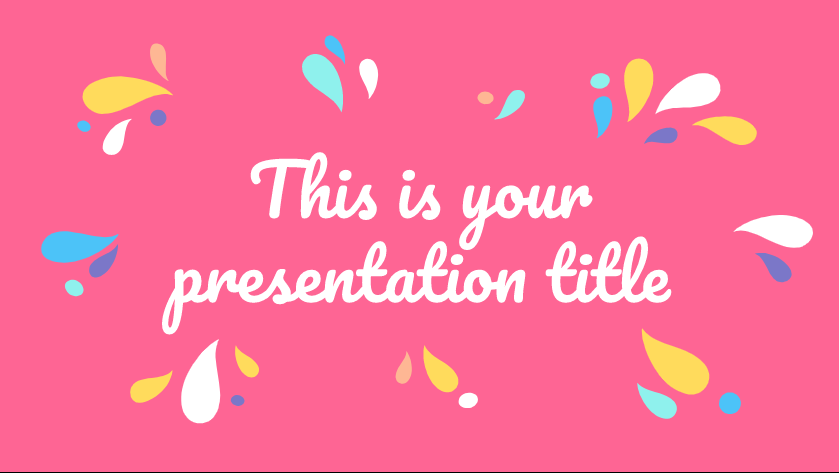 This is your presentation title